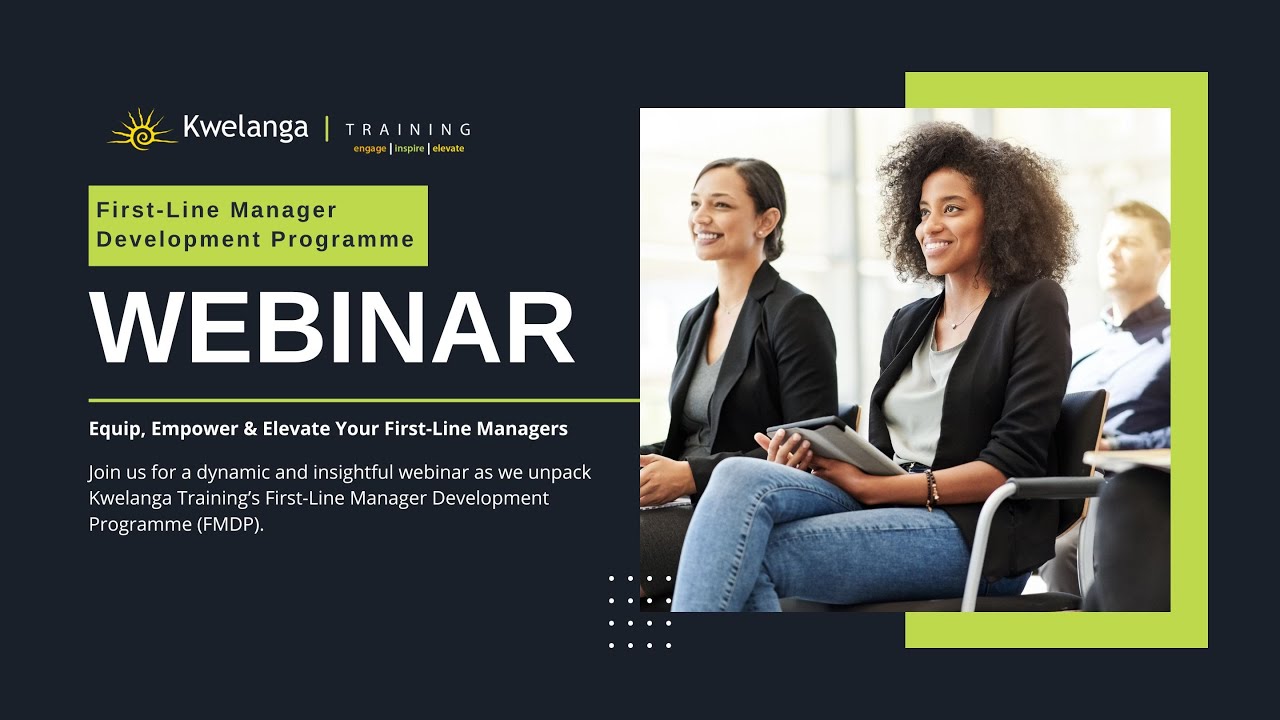 Kwelanga | TRAINING
engage | inspire | elevate

First-Line Manager Development Programme

WEBINAR

Equip, Empower & Elevate Your First-Line Managers

Join us for a dynamic and insightful webinar as we unpack Kwelanga Training's First-Line Manager Development Programme (FMDP).